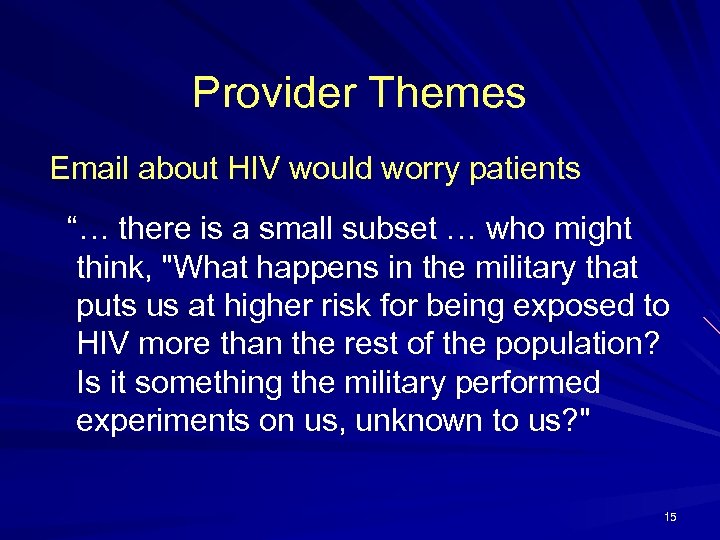 Provider Themes

Email about HIV would worry patients

“… there is a small subset … who might think, "What happens in the military that puts us at higher risk for being exposed to HIV more than the rest of the population? Is it something the military performed experiments on us, unknown to us?"

15